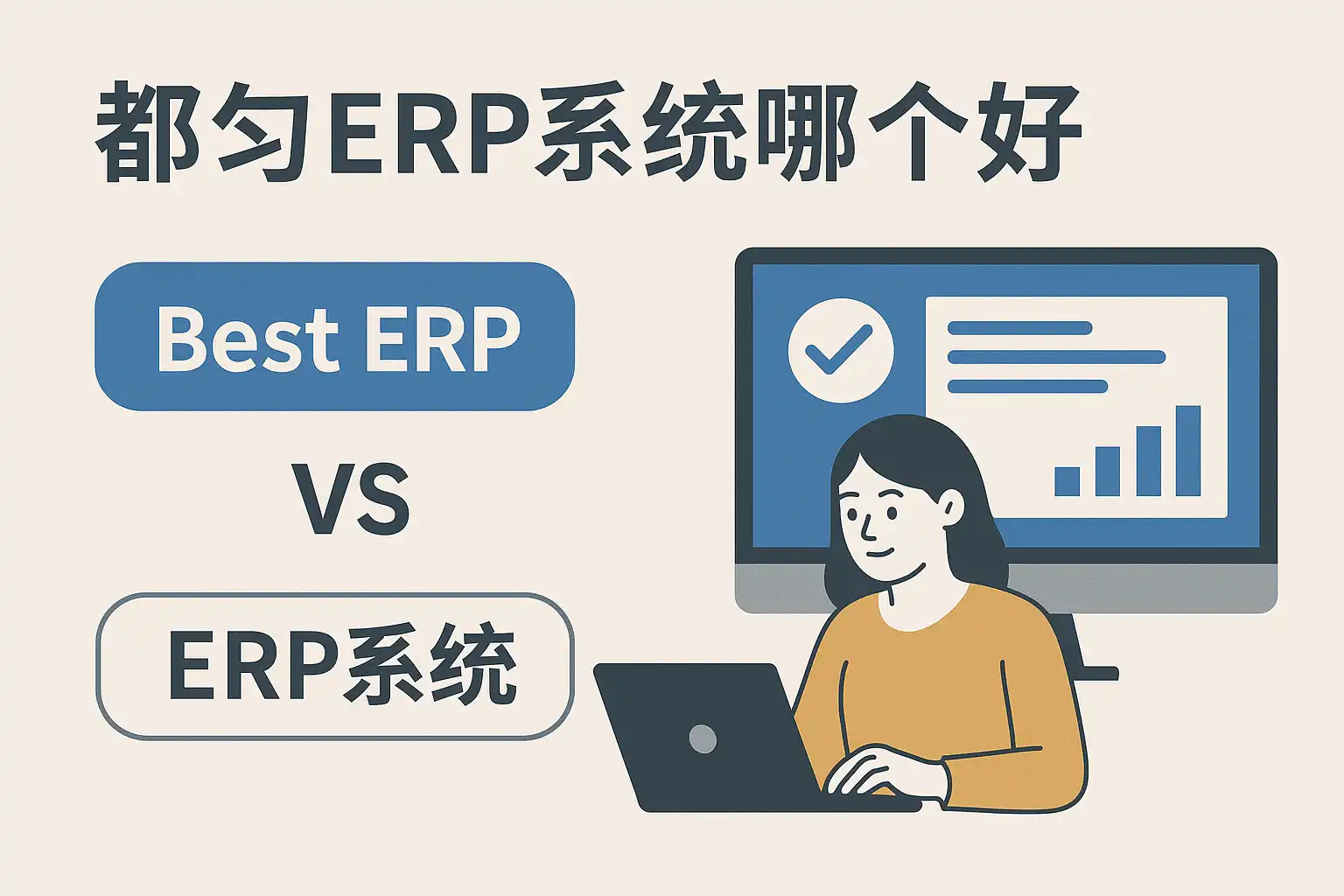 都匀ERP系统哪个好

Best ERP

VS

ERP系统